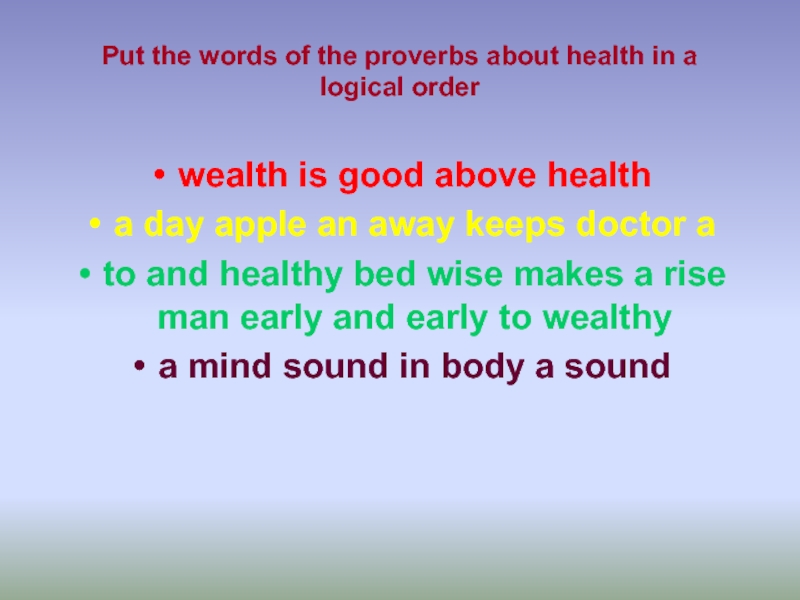 Put the words of the proverbs about health in a logical order

• wealth is good above health
• a day apple an away keeps doctor a
• to and healthy bed wise makes a rise man early and early to wealthy
• a mind sound in body a sound